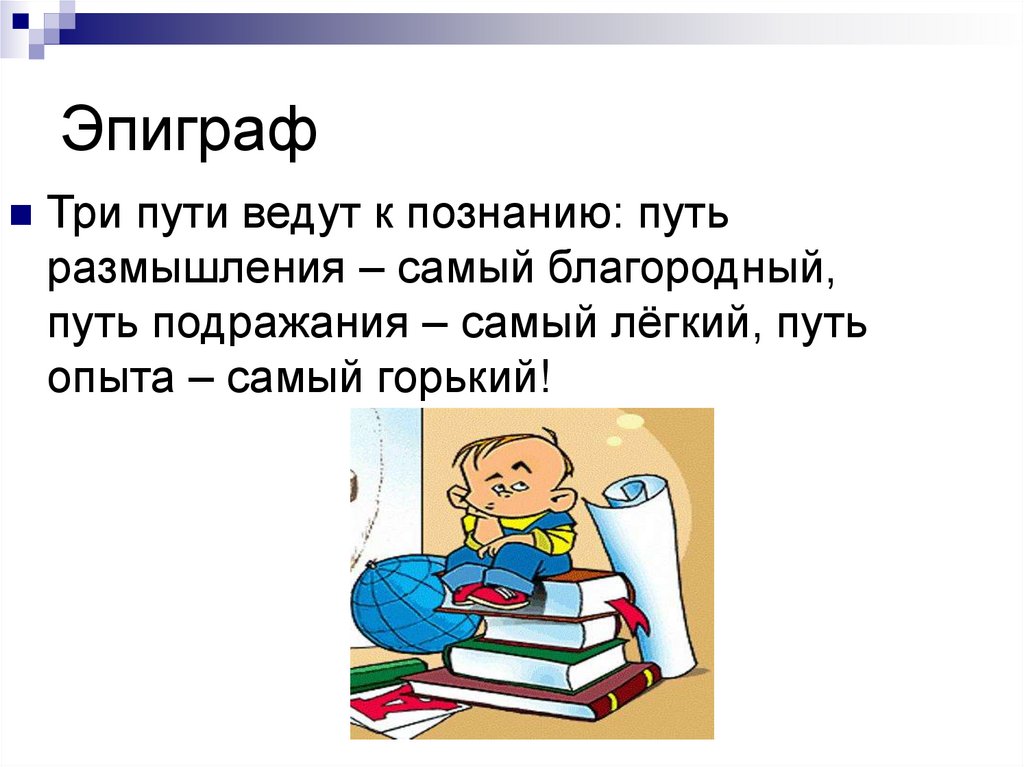 Эпиграф

Три пути ведут к познанию: путь размышления – самый благородный, путь подражания – самый лёгкий, путь опыта – самый горький!